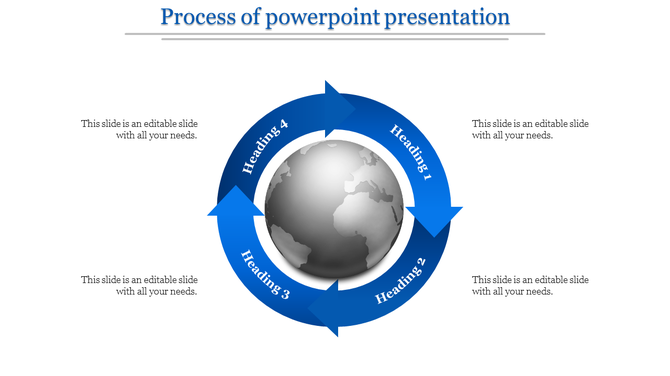 Process of powerpoint presentation

This slide is an editable slide with all your needs.

Heading 4

Heading 1

This slide is an editable slide with all your needs.

This slide is an editable slide with all your needs.

Heading 3

Heading 2

This slide is an editable slide with all your needs.